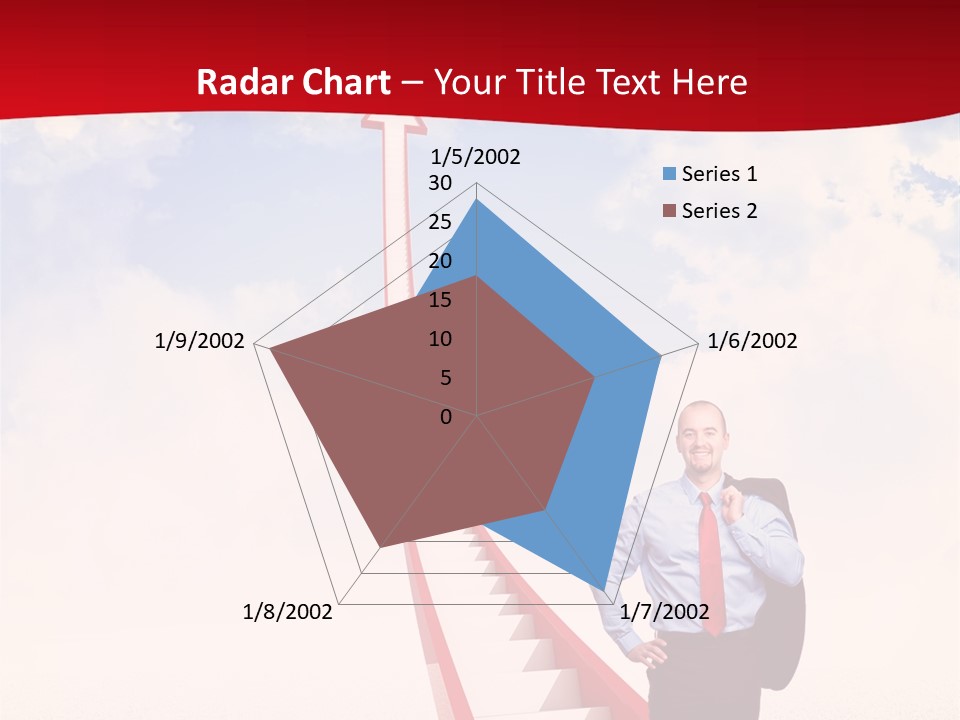 Radar Chart – Your Title Text Here

1/5/2002
30
25
20
15
10
5
0
1/6/2002
1/7/2002
1/8/2002
1/9/2002

Series 1
Series 2